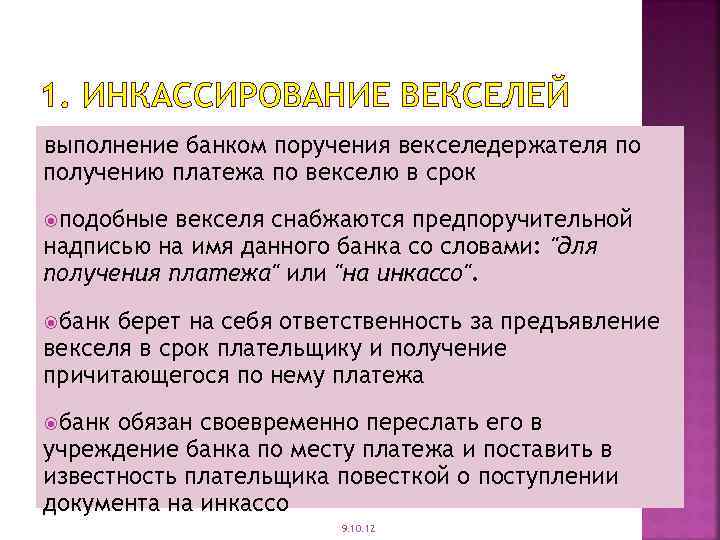 1. ИНКАССИРОВАНИЕ ВЕКСЕЛЕЙ

выполнение банком поручения векселедержателя по получению платежа по векселю в срок

подобные векселя снабжаются предпоручительной надписью на имя данного банка со словами: "для получения платежа" или "на инкассо".

банк берет на себя ответственность за предъявление векселя в срок плательщику и получение причитающегося по нему платежа

банк обязан своевременно переслать его в учреждение банка по месту платежа и поставить в известность плательщика повесткой о поступлении документа на инкассо

9.10.12